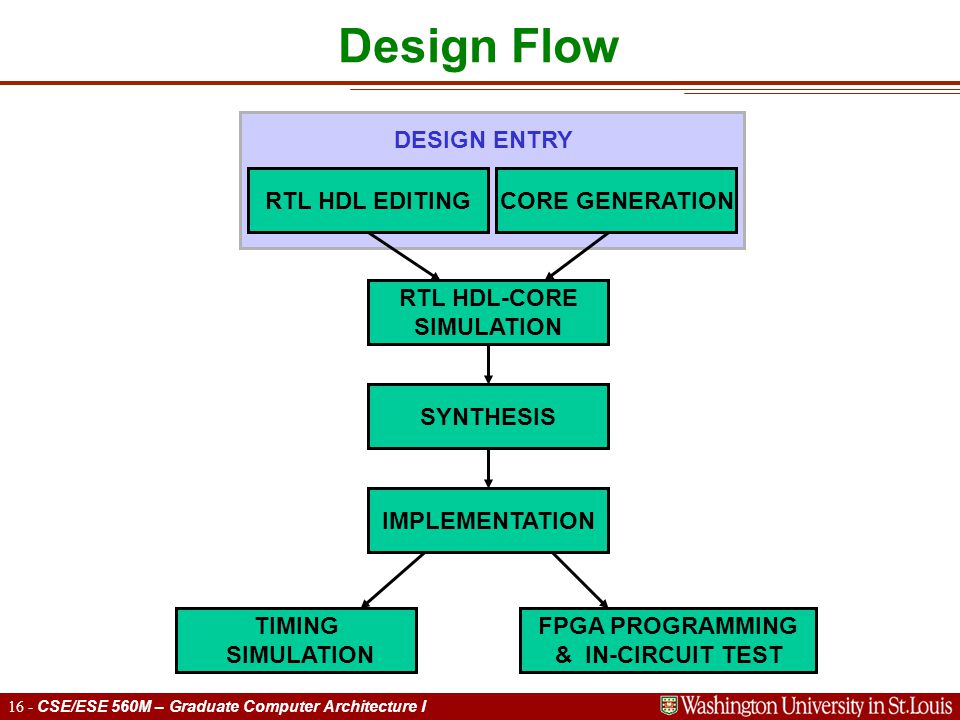 Design Flow

DESIGN ENTRY

RTL HDL EDITING

CORE GENERATION

RTL HDL-CORE SIMULATION

SYNTHESIS

IMPLEMENTATION

TIMING SIMULATION

FPGA PROGRAMMING & IN-CIRCUIT TEST

16 - CSE/ESE 560M – Graduate Computer Architecture I

Washington University in St.Louis